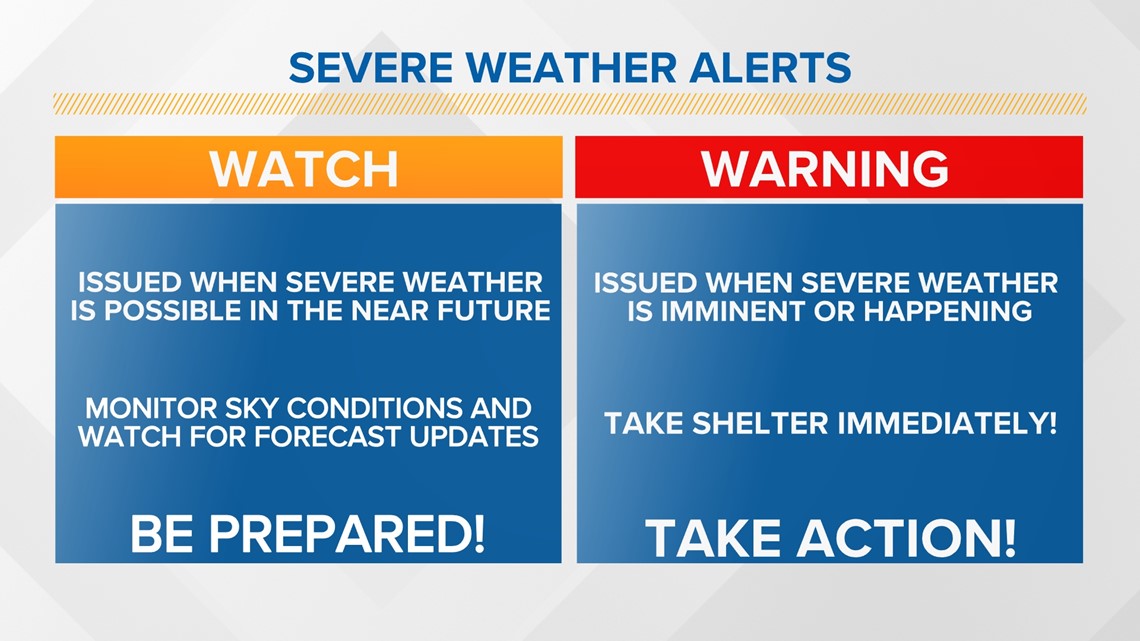 SEVERE WEATHER ALERTS

WATCH

ISSUED WHEN SEVERE WEATHER IS POSSIBLE IN THE NEAR FUTURE

MONITOR SKY CONDITIONS AND WATCH FOR FORECAST UPDATES

BE PREPARED!

WARNING

ISSUED WHEN SEVERE WEATHER IS IMMINENT OR HAPPENING

TAKE SHELTER IMMEDIATELY!

TAKE ACTION!